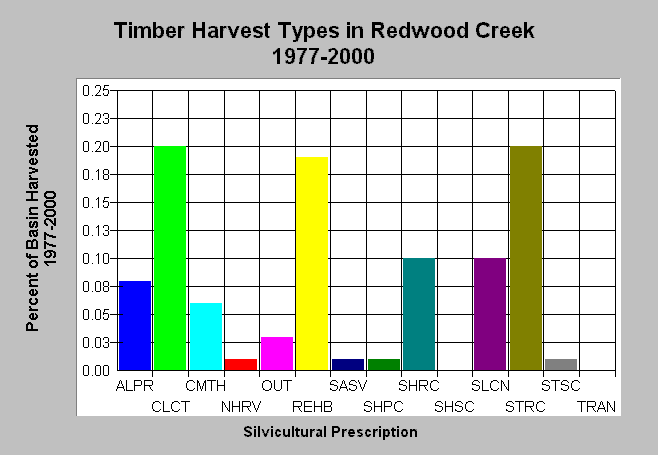 Timber Harvest Types in Redwood Creek
1977-2000

Percent of Basin Harvested
1977-2000

0.25
0.23
0.20
0.18
0.15
0.13
0.10
0.08
0.05
0.03
0.00

ALPR
CLCT
CMTH
NHRV
OUT
REHB
SASV
SHPC
SHRC
SHSC
SLCN
STRC
STSC
TRAN

Silvicultural Prescription